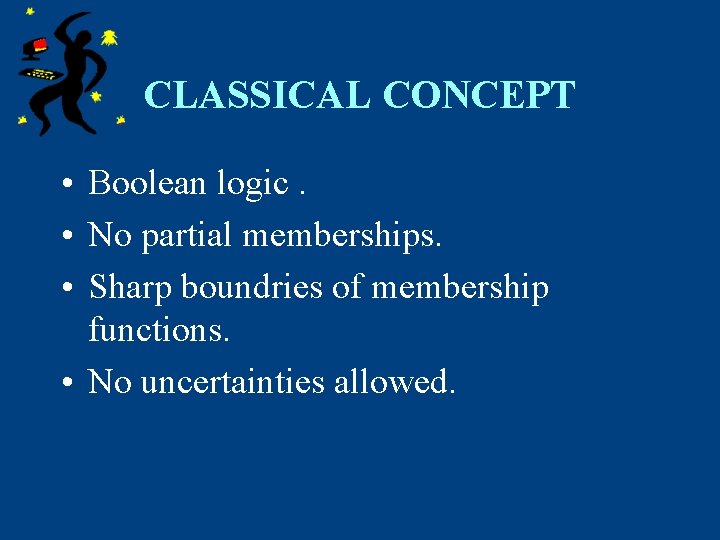 CLASSICAL CONCEPT

• Boolean logic .
• No partial memberships.
• Sharp boundries of membership functions.
• No uncertainties allowed.